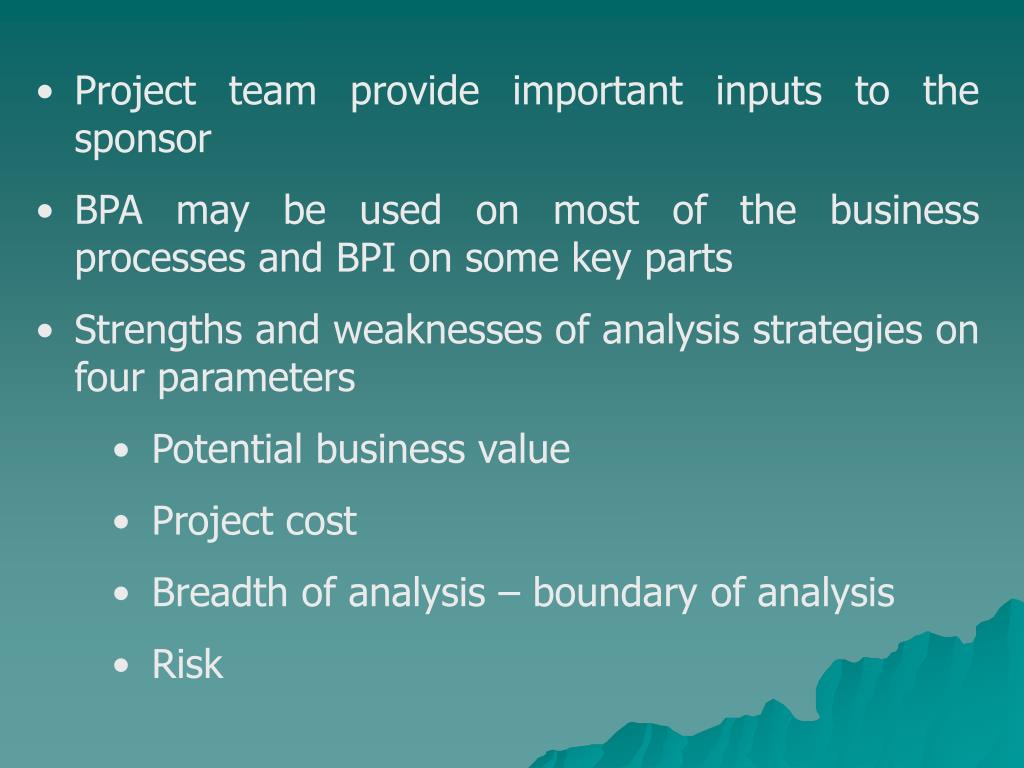 • Project team provide important inputs to the sponsor

• BPA may be used on most of the business processes and BPI on some key parts

• Strengths and weaknesses of analysis strategies on four parameters

• Potential business value

• Project cost

• Breadth of analysis – boundary of analysis

• Risk